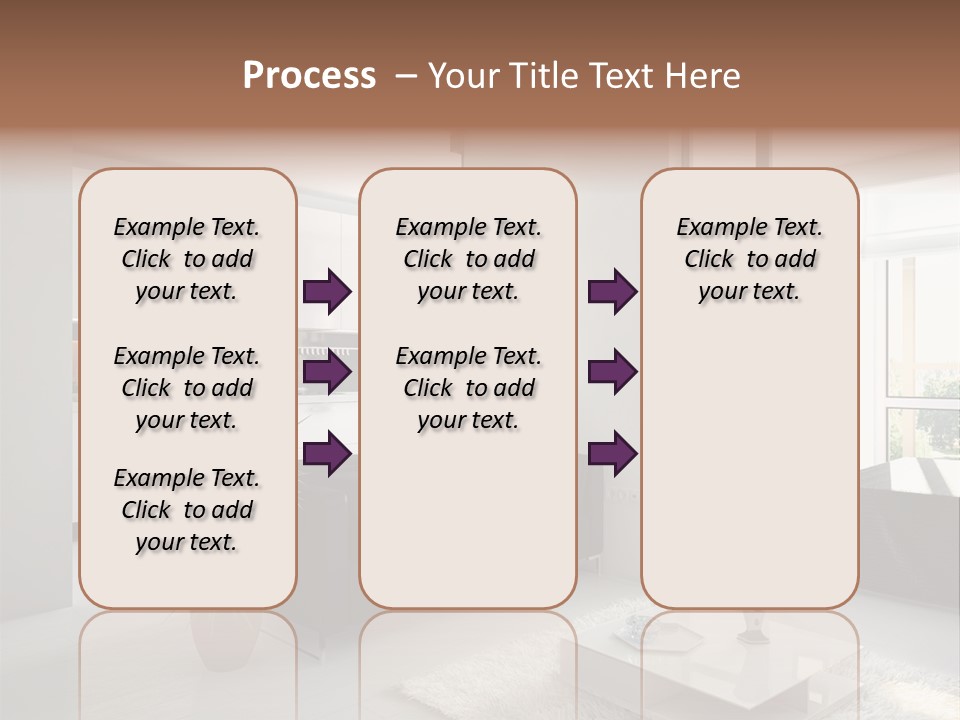 Process – Your Title Text Here

Example Text. Click to add your text.

Example Text. Click to add your text.

Example Text. Click to add your text.

Example Text. Click to add your text.

Example Text. Click to add your text.

Example Text. Click to add your text.